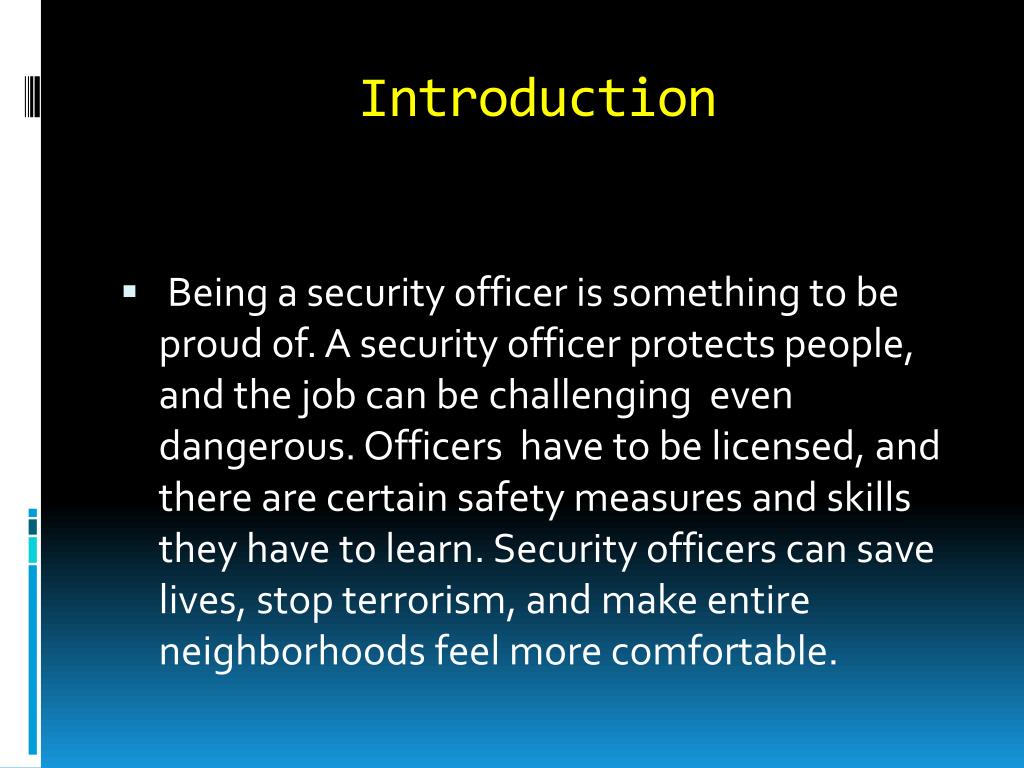 Introduction

▪ Being a security officer is something to be proud of. A security officer protects people, and the job can be challenging even dangerous. Officers have to be licensed, and there are certain safety measures and skills they have to learn. Security officers can save lives, stop terrorism, and make entire neighborhoods feel more comfortable.